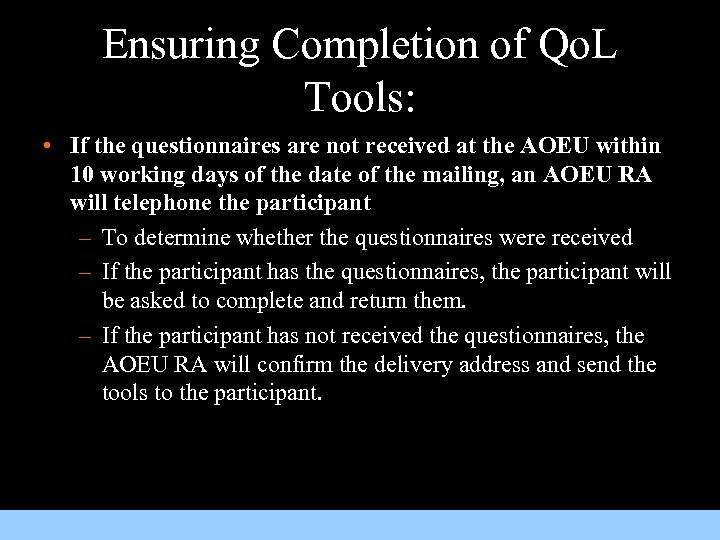 Ensuring Completion of QoL Tools:

• If the questionnaires are not received at the AOEU within 10 working days of the date of the mailing, an AOEU RA will telephone the participant

– To determine whether the questionnaires were received

– If the participant has the questionnaires, the participant will be asked to complete and return them.

– If the participant has not received the questionnaires, the AOEU RA will confirm the delivery address and send the tools to the participant.